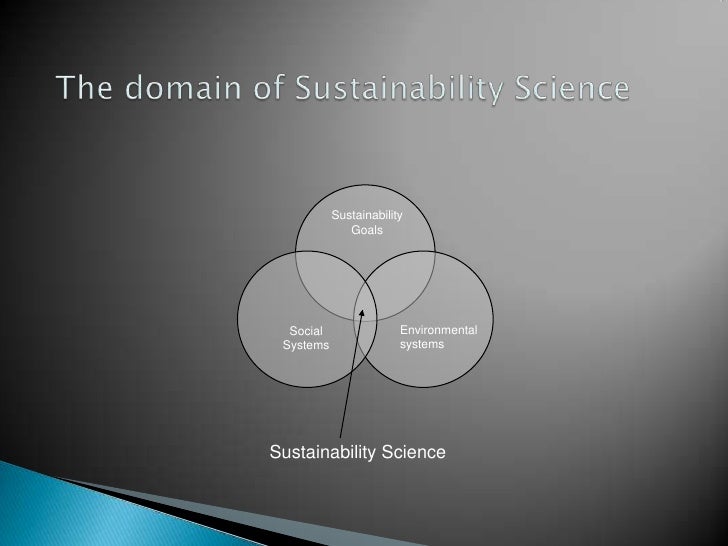 The domain of Sustainability Science

Sustainability Goals

Social Systems

Environmental systems

Sustainability Science